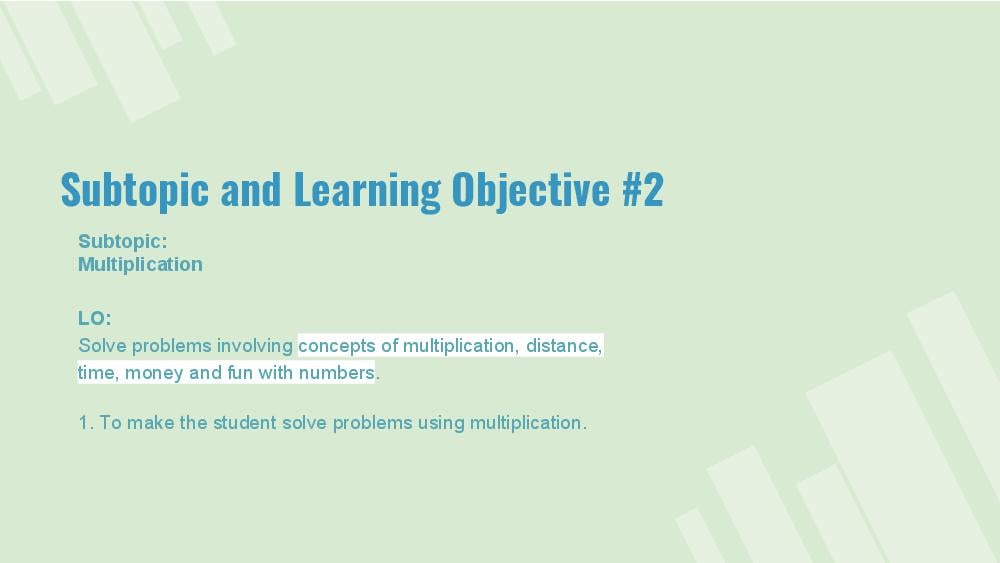 Subtopic and Learning Objective #2

Subtopic:
Multiplication

LO:
Solve problems involving concepts of multiplication, distance, time, money and fun with numbers.

1. To make the student solve problems using multiplication.